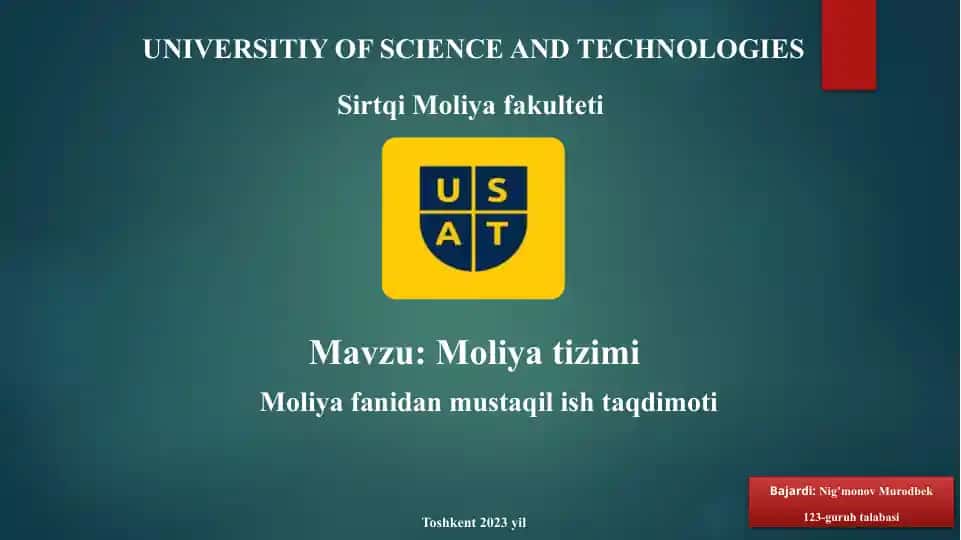 UNIVERSITIY OF SCIENCE AND TECHNOLOGIES

Sirtqi Moliya fakulteti

U S
A T

Mavzu: Moliya tizimi

Moliya fanidan mustaqil ish taqdimoti

Toshkent 2023 yil

Bajardi: Nig'monov Murodbek

123-guruh talabasi